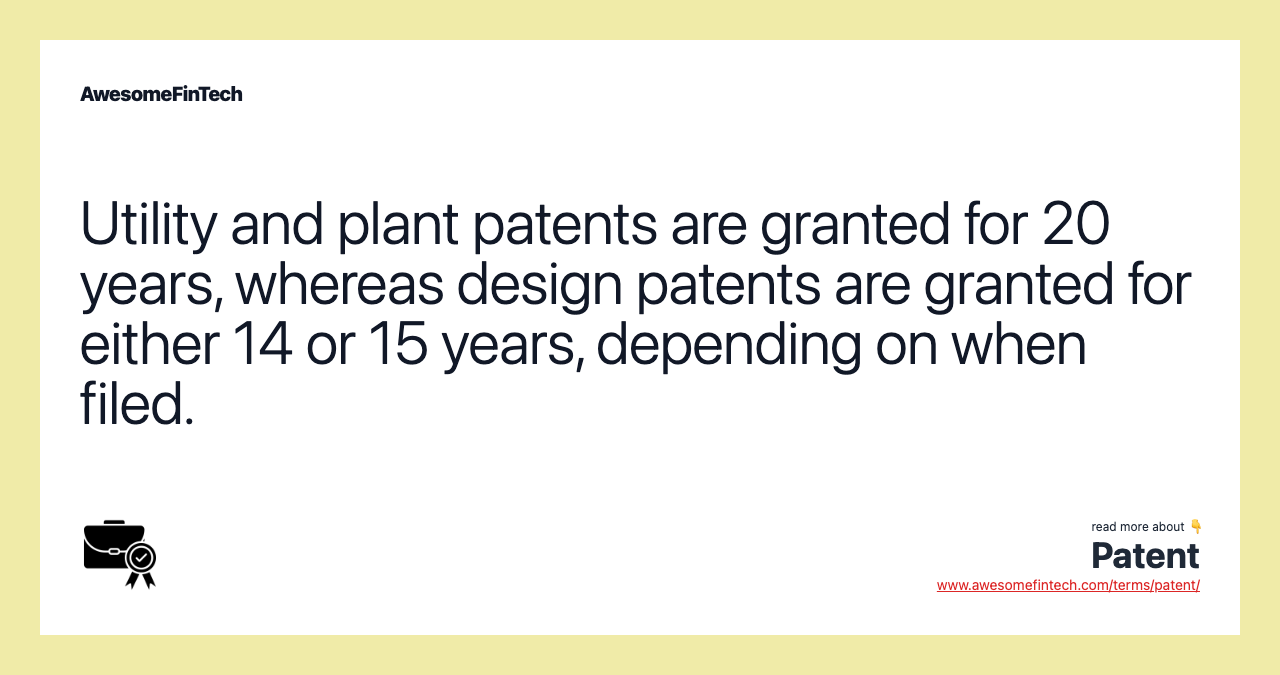 AwesomeFinTech

Utility and plant patents are granted for 20 years, whereas design patents are granted for either 14 or 15 years, depending on when filed.

read more about 👇
Patent
www.awesomefintech.com/terms/patent/